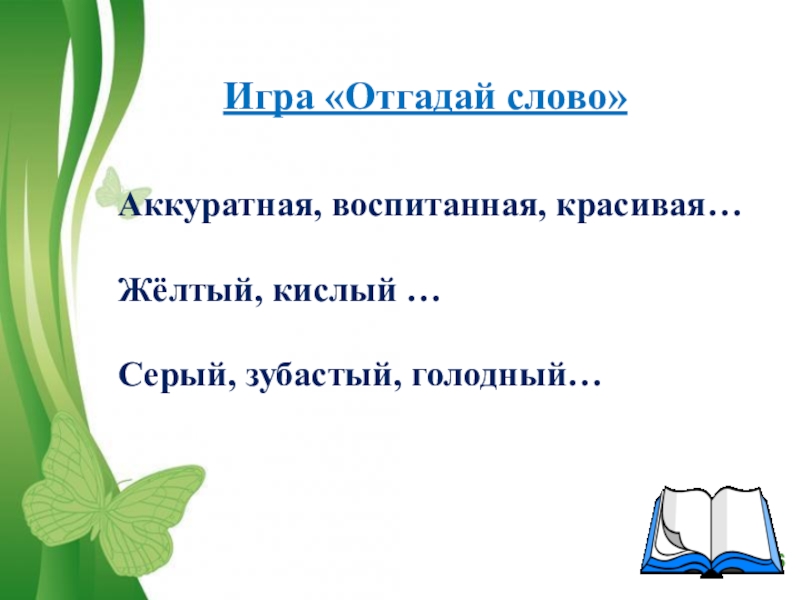 Игра «Отгадай слово»

Аккуратная, воспитанная, красивая…

Жёлтый, кислый …

Серый, зубастый, голодный…